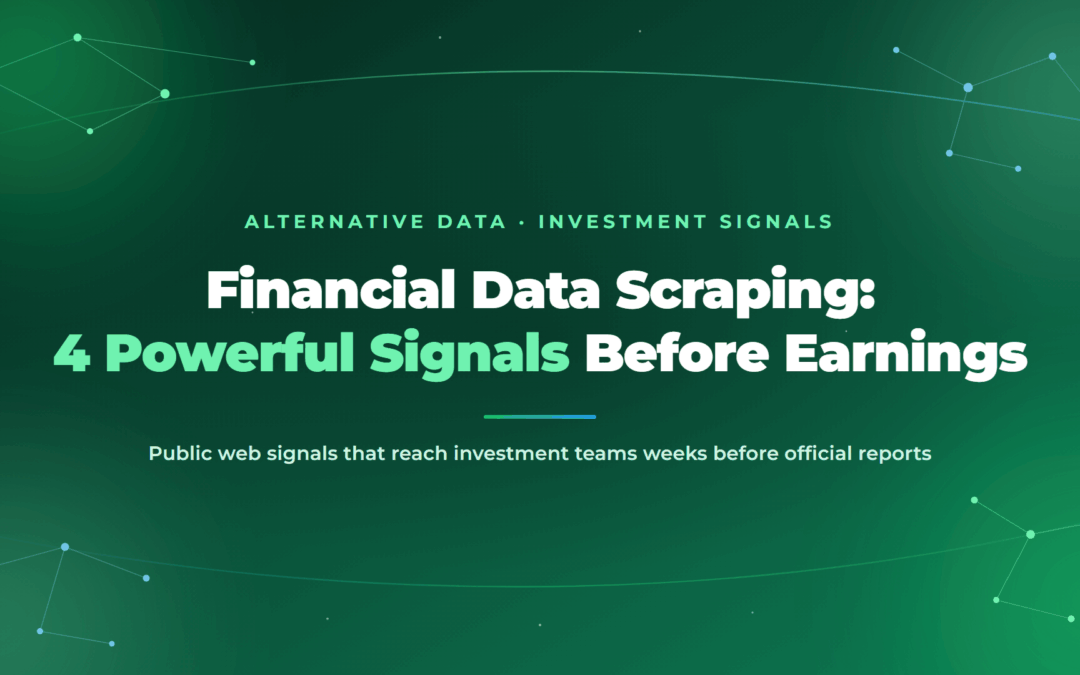 ALTERNATIVE DATA · INVESTMENT SIGNALS

Financial Data Scraping:
4 Powerful Signals Before Earnings

Public web signals that reach investment teams weeks before official reports